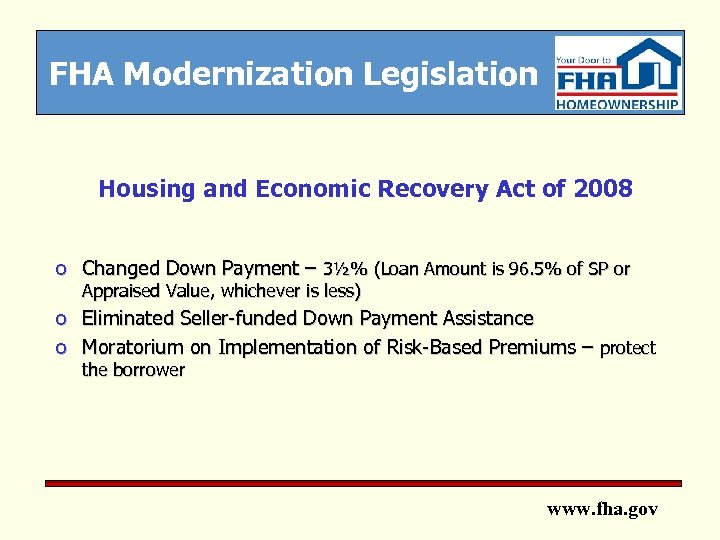 FHA Modernization Legislation

Your Door to FHA HOMEOWNERSHIP

Housing and Economic Recovery Act of 2008

o Changed Down Payment – 3½% (Loan Amount is 96.5% of SP or Appraised Value, whichever is less)
o Eliminated Seller-funded Down Payment Assistance
o Moratorium on Implementation of Risk-Based Premiums – protect the borrower

www.fha.gov